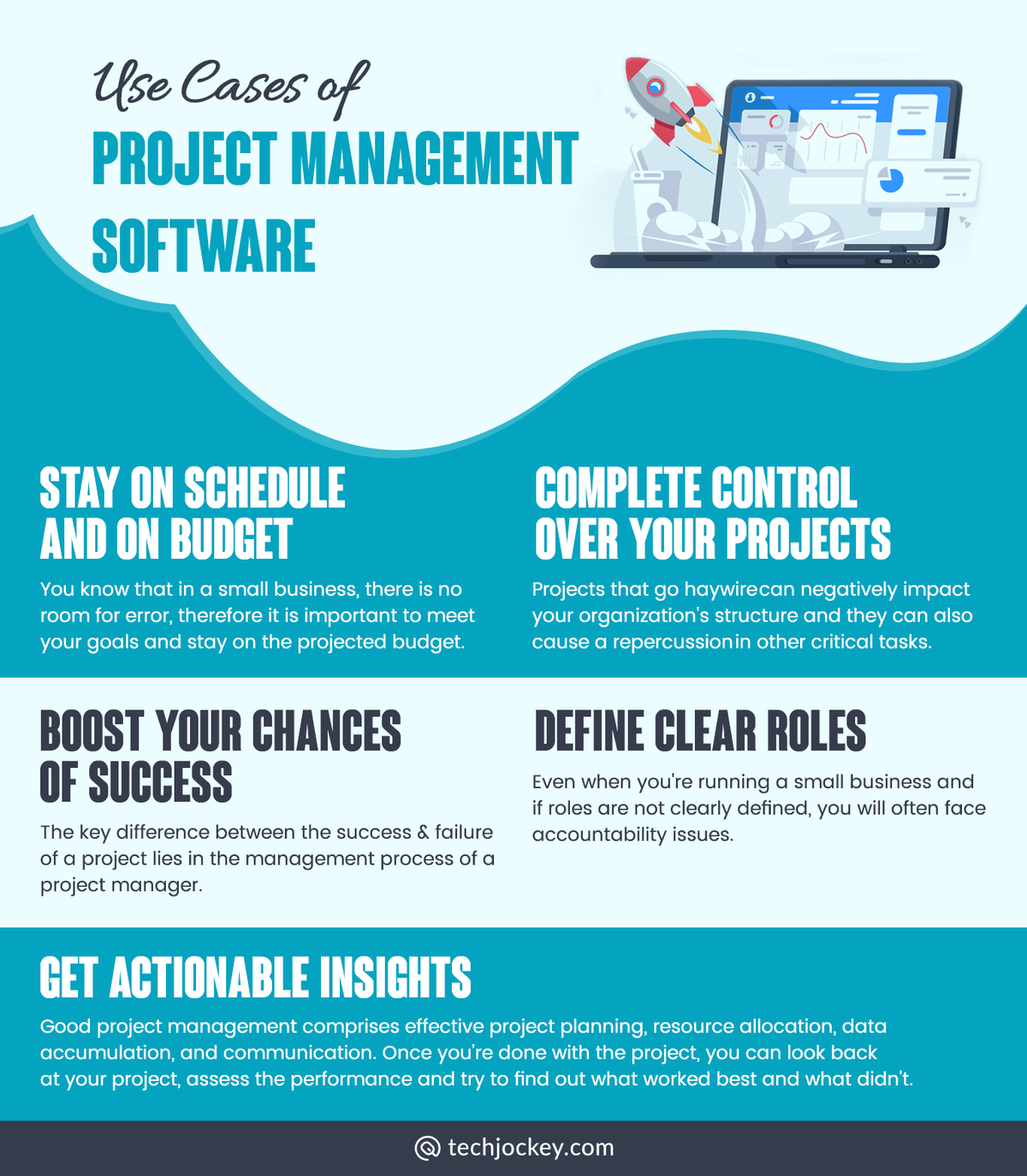 Use Cases of
PROJECT MANAGEMENT SOFTWARE

STAY ON SCHEDULE AND ON BUDGET

You know that in a small business, there is no room for error, therefore it is important to meet your goals and stay on the projected budget.

COMPLETE CONTROL OVER YOUR PROJECTS

Projects that go haywirecan negatively impact your organization's structure and they can also cause a repercussionin other critical tasks.

BOOST YOUR CHANCES OF SUCCESS

The key difference between the success & failure of a project lies in the management process of a project manager.

DEFINE CLEAR ROLES

Even when you're running a small business and if roles are not clearly defined, you will often face accountability issues.

GET ACTIONABLE INSIGHTS

Good project management comprises effective project planning, resource allocation, data accumulation, and communication. Once you're done with the project, you can look back at your project, assess the performance and try to find out what worked best and what didn't.

techjockey.com